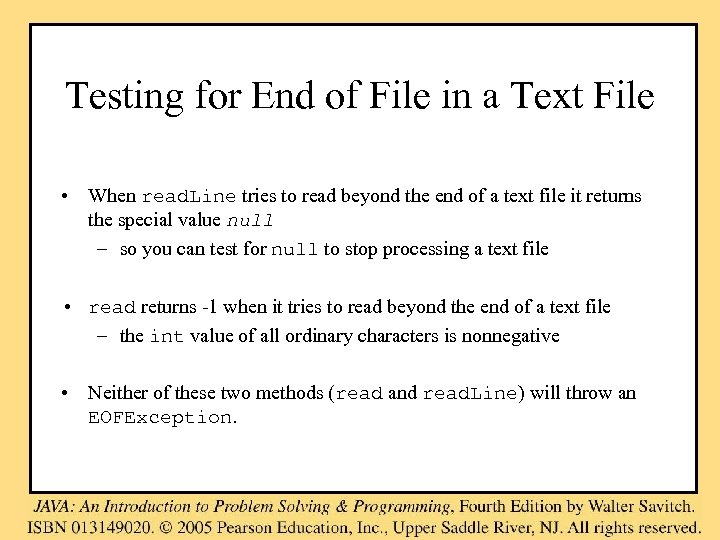 Testing for End of File in a Text File

• When readLine tries to read beyond the end of a text file it returns the special value null
– so you can test for null to stop processing a text file

• read returns -1 when it tries to read beyond the end of a text file
– the int value of all ordinary characters is nonnegative

• Neither of these two methods (read and readLine) will throw an EOFException.

JAVA: An Introduction to Problem Solving & Programming, Fourth Edition by Walter Savitch. ISBN 013149020. © 2005 Pearson Education, Inc., Upper Saddle River, NJ. All rights reserved.